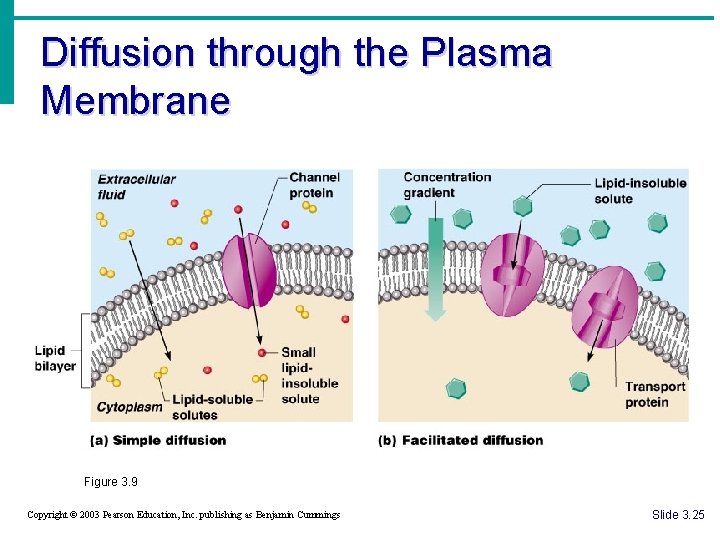 Diffusion through the Plasma Membrane

Extracellular fluid

Channel protein

Lipid bilayer

Small lipid-insoluble solute

Cytoplasm

Lipid-soluble solutes

(a) Simple diffusion

Concentration gradient

Lipid-insoluble solute

Transport protein

(b) Facilitated diffusion

Figure 3.9

Copyright © 2003 Pearson Education, Inc. publishing as Benjamin Cummings

Slide 3.25